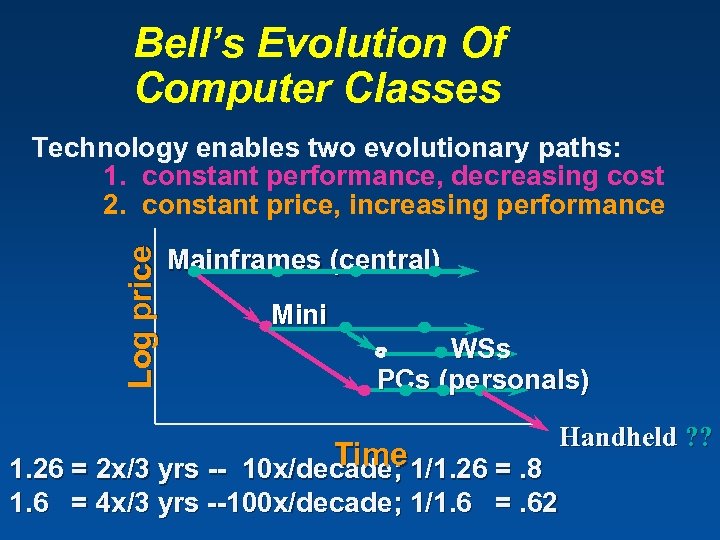 Bell's Evolution Of Computer Classes

Technology enables two evolutionary paths:
1. constant performance, decreasing cost
2. constant price, increasing performance

Log price

Mainframes (central)

Mini

WSs

PCs (personals)

Handheld ??

Time

1.26 = 2x/3 yrs -- 10x/decade; 1/1.26 = .8
1.6 = 4x/3 yrs --100x/decade; 1/1.6 = .62